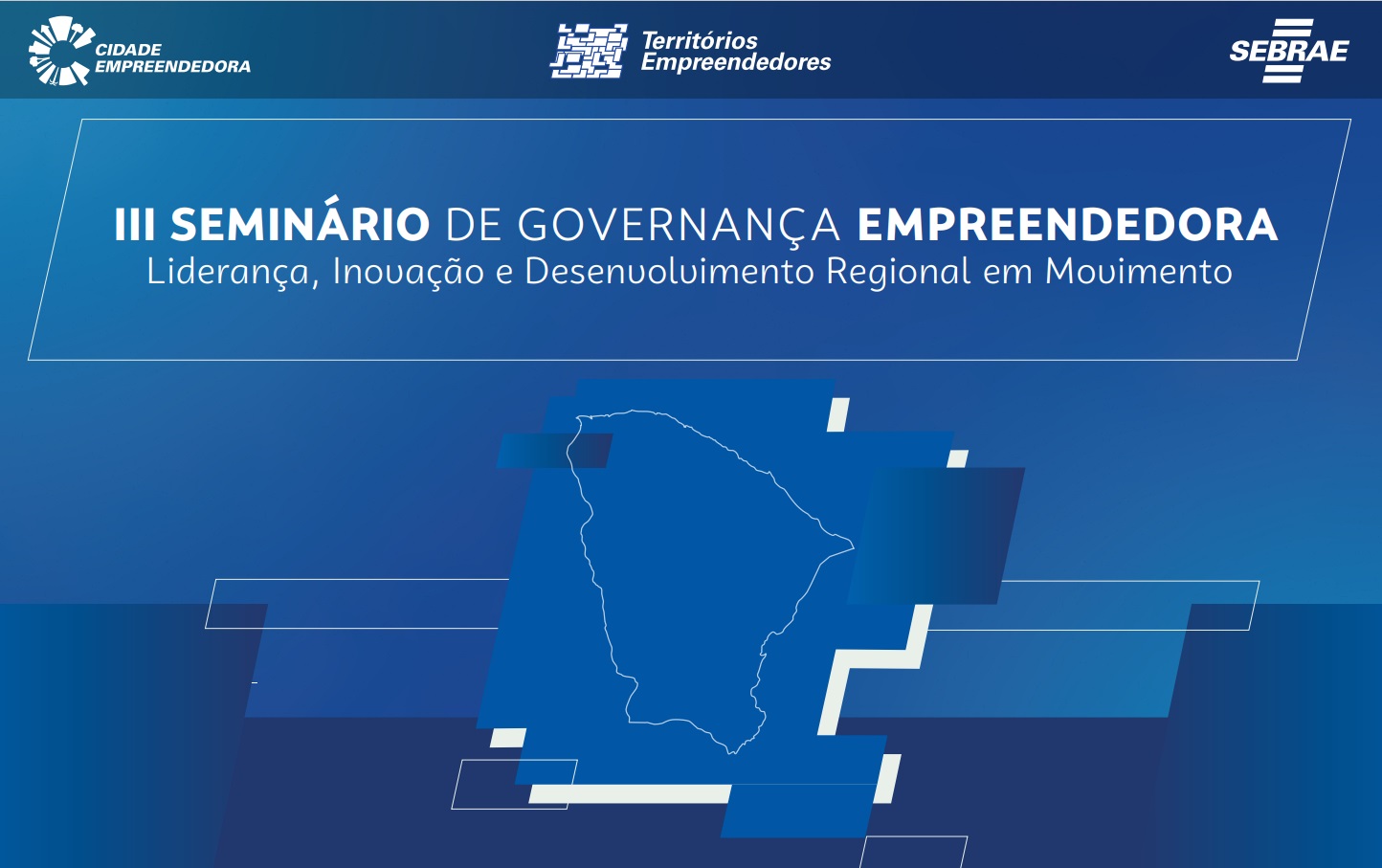 CIDADE EMPREENDEDORA

Territórios Empreendedores

SEBRAE

III SEMINÁRIO DE GOVERNANÇA EMPREENDEDORA
Liderança, Inovação e Desenvolvimento Regional em Movimento